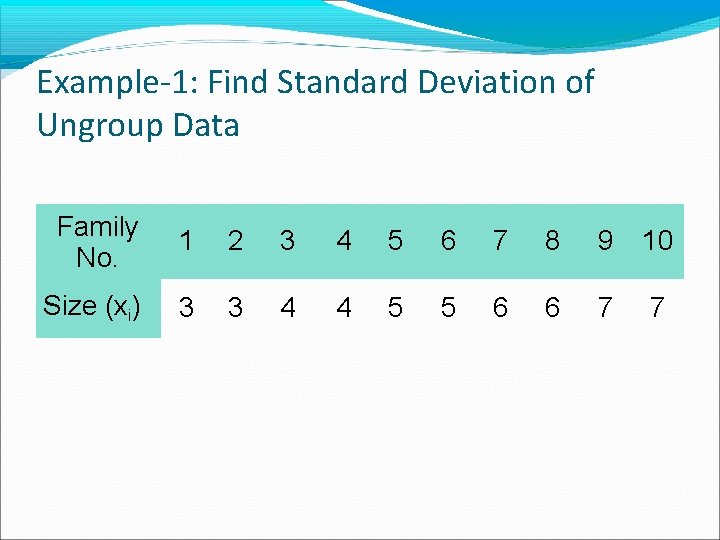 Example-1: Find Standard Deviation of Ungroup Data

| Family No. | 1 | 2 | 3 | 4 | 5 | 6 | 7 | 8 | 9 | 10 |
|---|---|---|---|---|---|---|---|---|---|---|
| Size ($x_i$) | 3 | 3 | 4 | 4 | 5 | 5 | 6 | 6 | 7 | 7 |